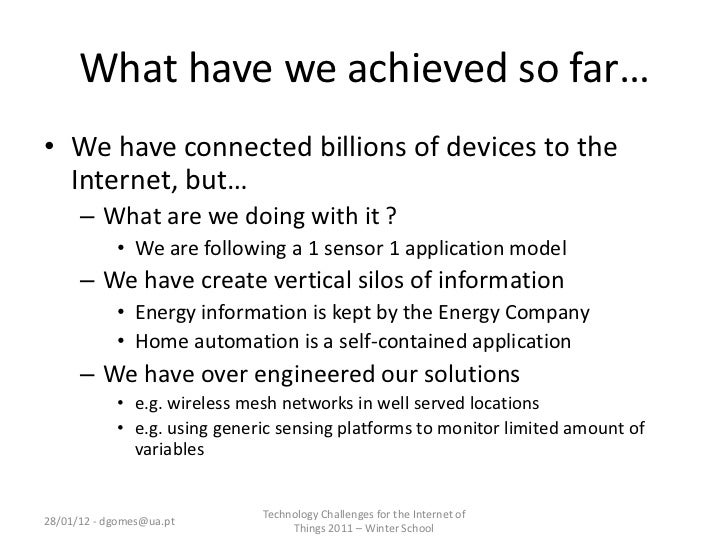 What have we achieved so far…

• We have connected billions of devices to the Internet, but…
– What are we doing with it ?
• We are following a 1 sensor 1 application model
– We have create vertical silos of information
• Energy information is kept by the Energy Company
• Home automation is a self-contained application
– We have over engineered our solutions
• e.g. wireless mesh networks in well served locations
• e.g. using generic sensing platforms to monitor limited amount of variables

28/01/12 - dgomes@ua.pt

Technology Challenges for the Internet of Things 2011 – Winter School